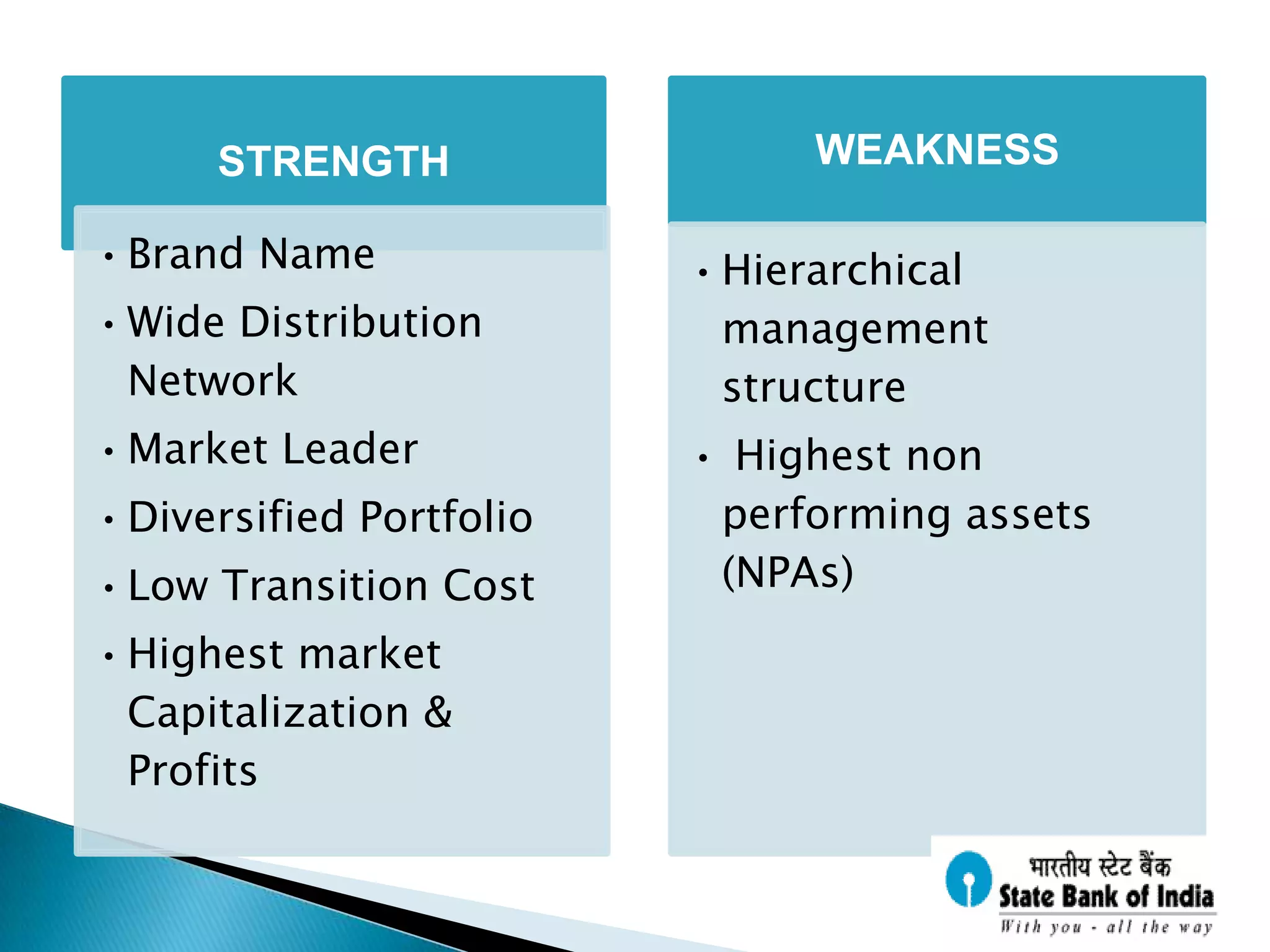 STRENGTH

• Brand Name
• Wide Distribution Network
• Market Leader
• Diversified Portfolio
• Low Transition Cost
• Highest market Capitalization & Profits

WEAKNESS

• Hierarchical management structure
• Highest non performing assets (NPAs)

भारतीय स्टेट बैंक
State Bank of India
With you - all the way